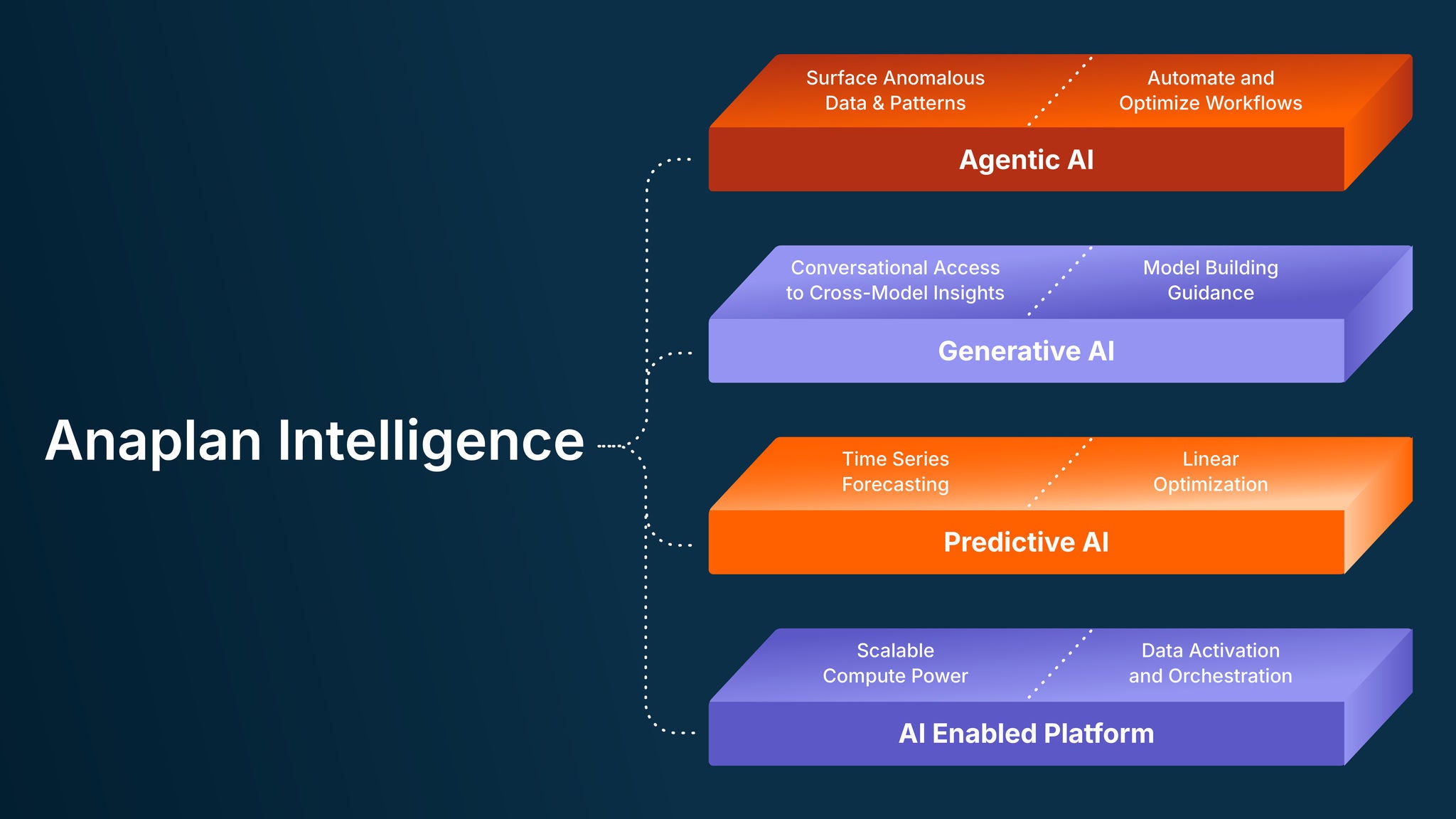 Anaplan Intelligence

Surface Anomalous Data & Patterns

Automate and Optimize Workflows

Agentic AI

Conversational Access to Cross-Model Insights

Model Building Guidance

Generative AI

Time Series Forecasting

Linear Optimization

Predictive AI

Scalable Compute Power

Data Activation and Orchestration

AI Enabled Platform